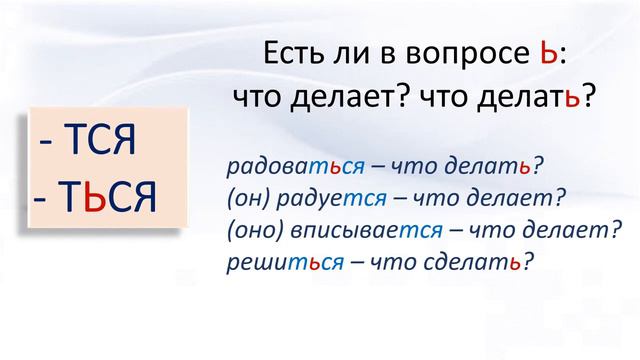 Есть ли в вопросе Ь:
что делает? что делать?

- ТСЯ
- ТЬСЯ

радоваться – что делать?
(он) радуется – что делает?
(оно) вписывается – что делает?
решиться – что сделать?